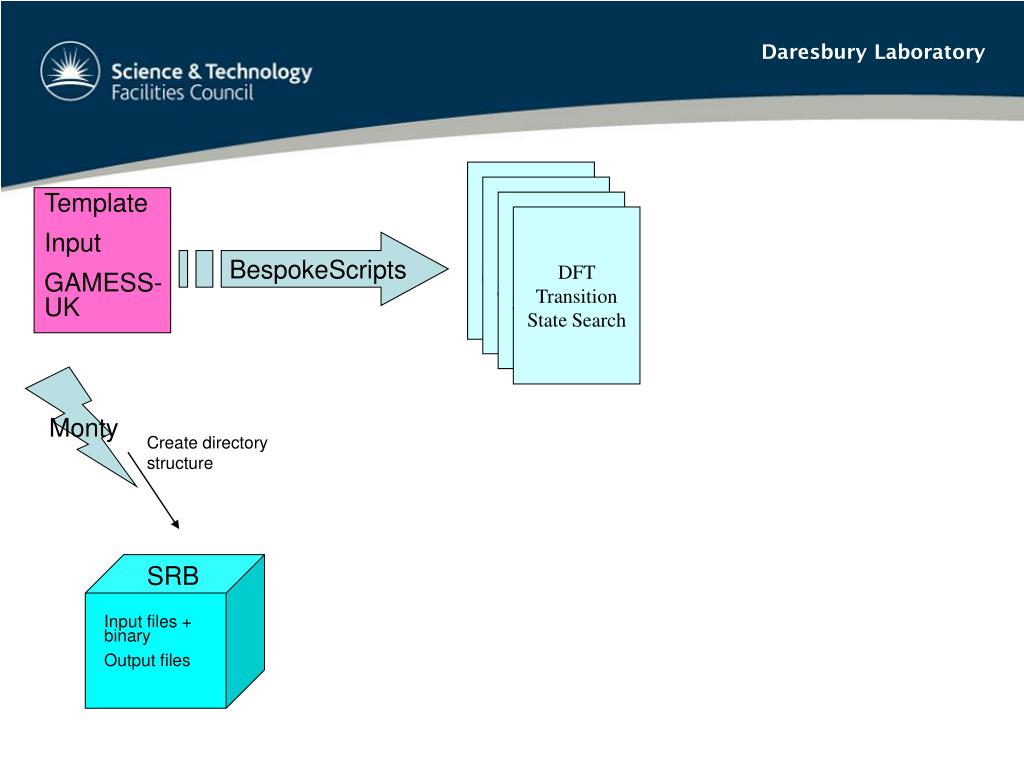 Science & Technology Facilities Council

Daresbury Laboratory

Template

Input

GAMESS-UK

BespokeScripts

DFT Transition State Search

Monty

Create directory structure

SRB

Input files + binary

Output files